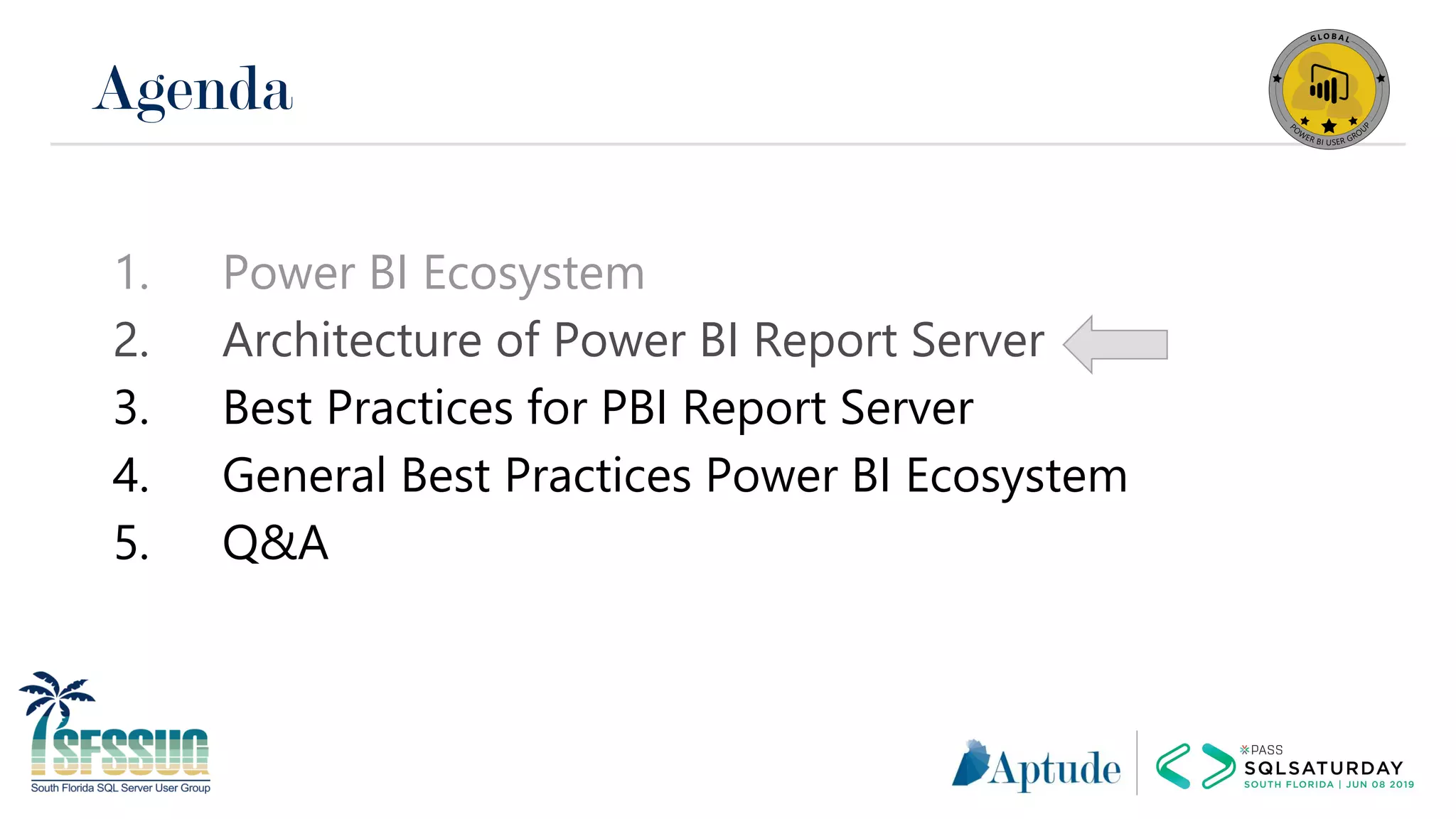 Agenda

GLOBAL
POWER BI USER GROUP

1. Power BI Ecosystem
2. Architecture of Power BI Report Server
3. Best Practices for PBI Report Server
4. General Best Practices Power BI Ecosystem
5. Q&A

SFSSUG
South Florida SQL Server User Group

Aptude

PASS
SQLSATURDAY
SOUTH FLORIDA | JUN 08 2019